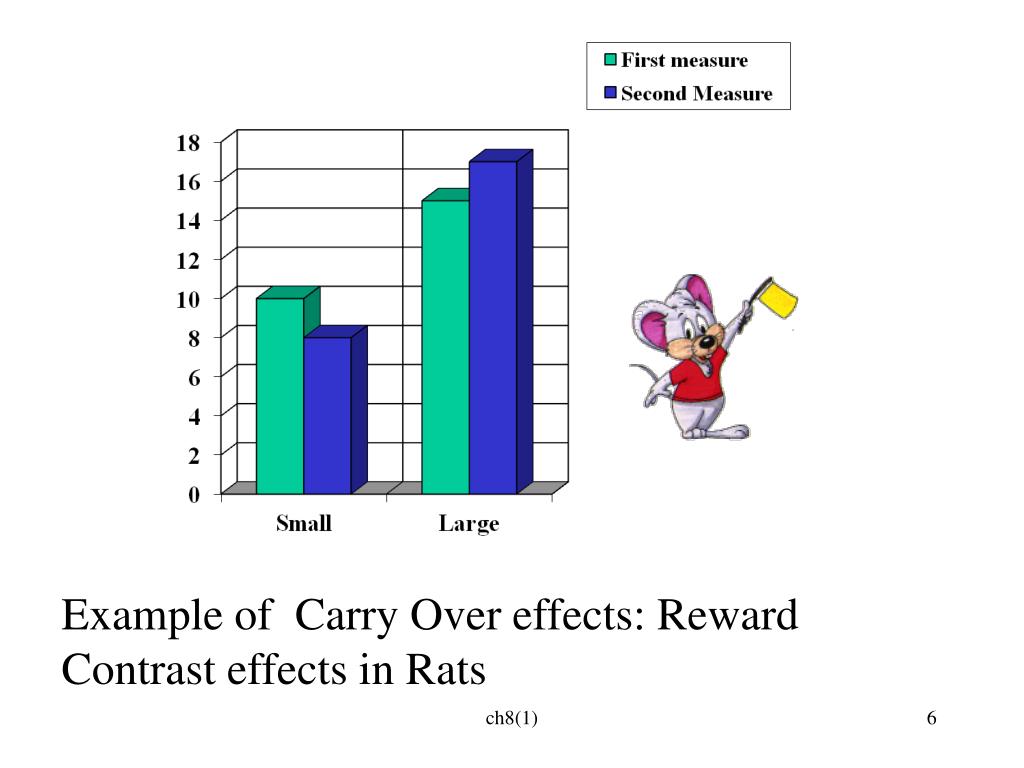 First measure
Second Measure

18
16
14
12
10
8
6
4
2
0

Small
Large

Example of Carry Over effects: Reward Contrast effects in Rats

ch8(1)

6